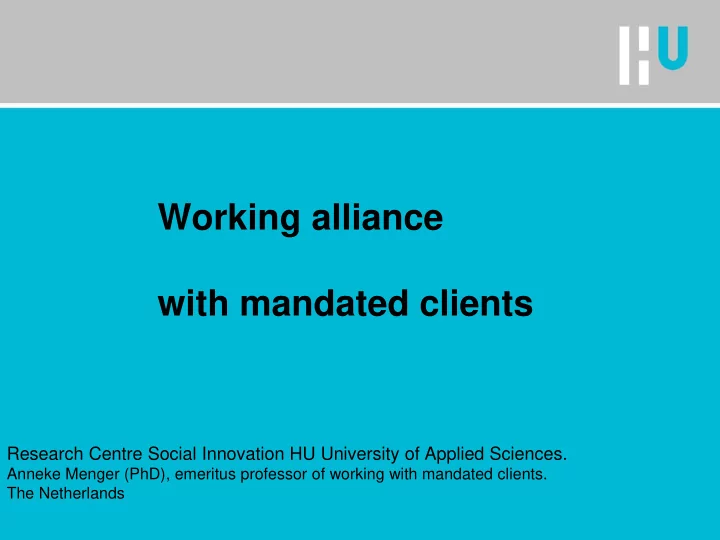 HU

Working alliance

with mandated clients

Research Centre Social Innovation HU University of Applied Sciences.
Anneke Menger (PhD), emeritus professor of working with mandated clients.
The Netherlands